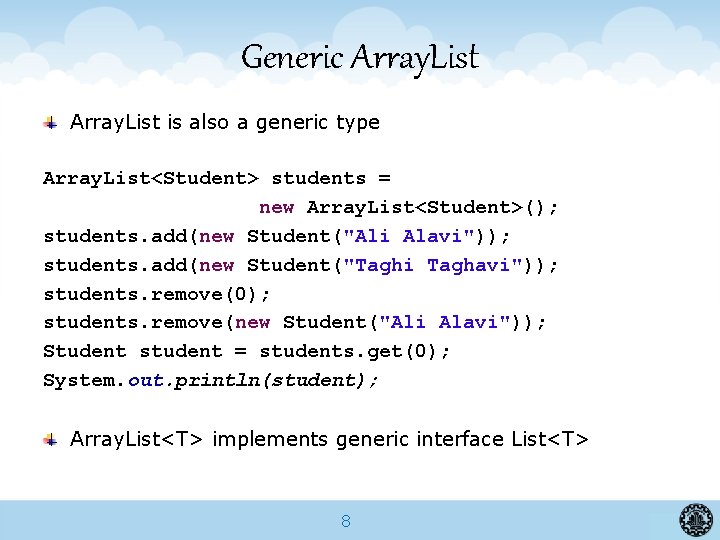 Generic ArrayList

ArrayList is also a generic type

ArrayList<Student> students =
                    new ArrayList<Student>();
students.add(new Student("Ali Alavi"));
students.add(new Student("Taghi Taghavi"));
students.remove(0);
students.remove(new Student("Ali Alavi"));
Student student = students.get(0);
System.out.println(student);

ArrayList<T> implements generic interface List<T>

8